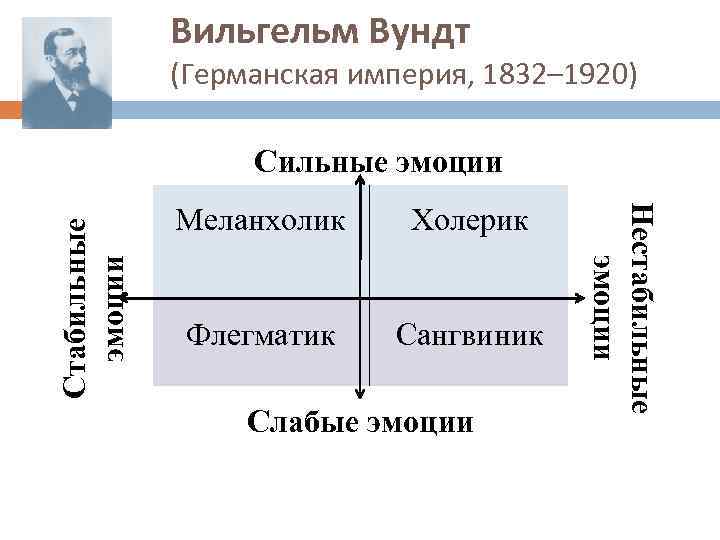 Вильгельм Вундт
(Германская империя, 1832–1920)

Сильные эмоции

Стабильные эмоции

Меланхолик

Холерик

Флегматик

Сангвиник

Нестабильные эмоции

Слабые эмоции